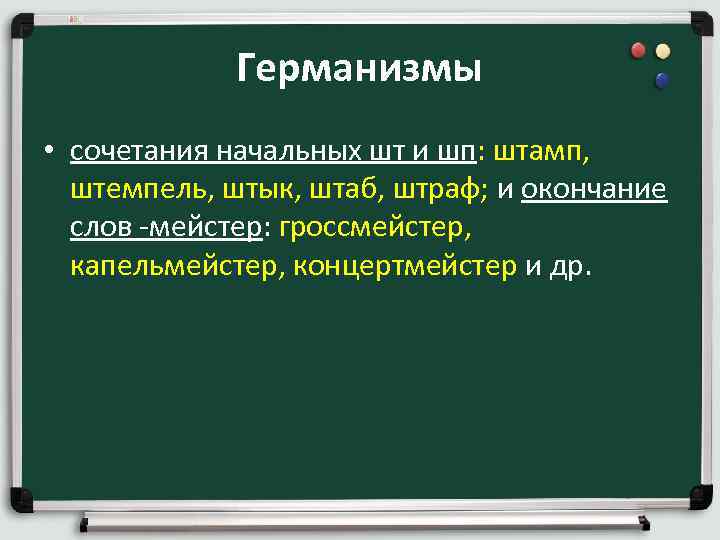 Германизмы

• сочетания начальных шт и шп: штамп, штемпель, штык, штаб, штраф; и окончание слов -мейстер: гроссмейстер, капельмейстер, концертмейстер и др.